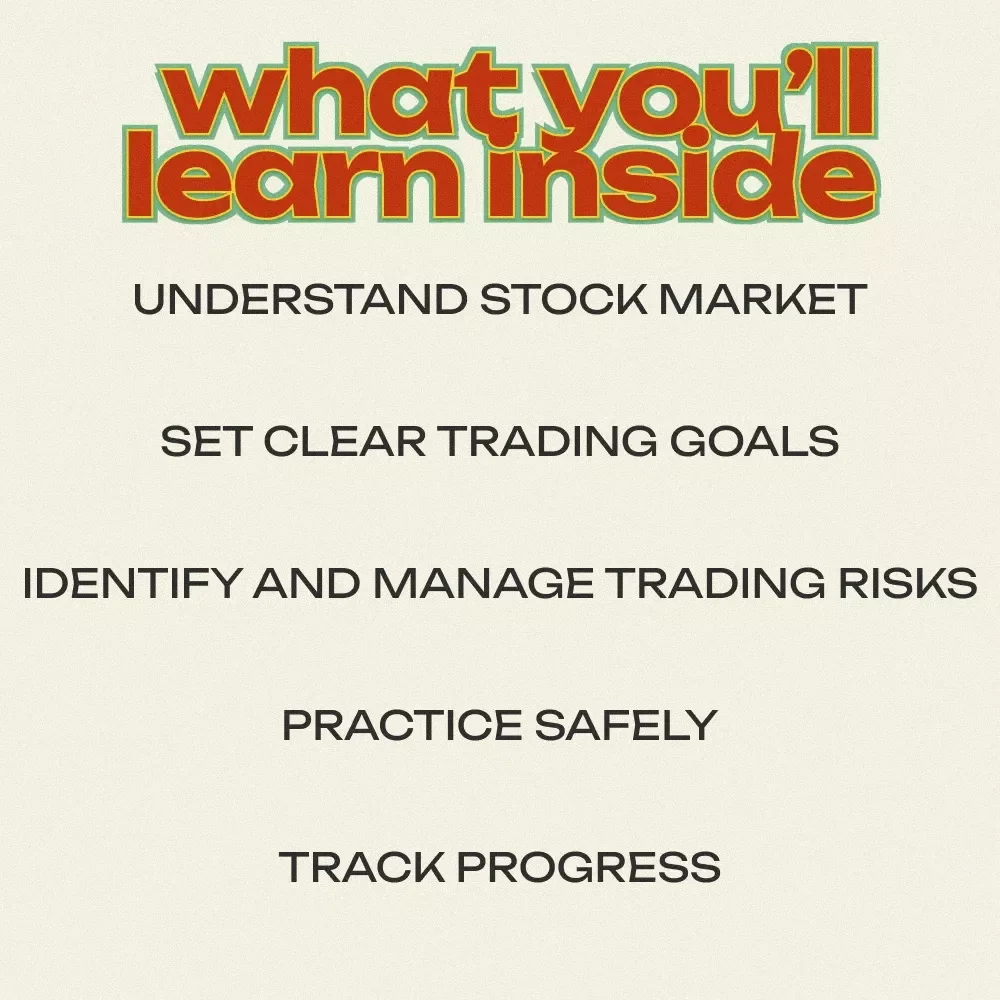 what you'll learn inside

UNDERSTAND STOCK MARKET

SET CLEAR TRADING GOALS

IDENTIFY AND MANAGE TRADING RISKS

PRACTICE SAFELY

TRACK PROGRESS